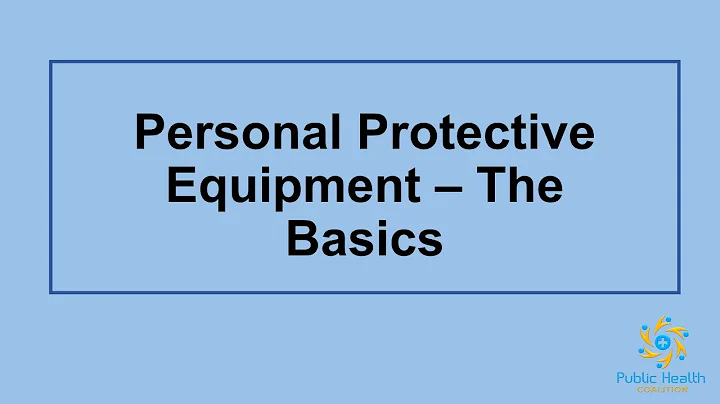 Personal Protective Equipment – The Basics

Public Health
COALITION